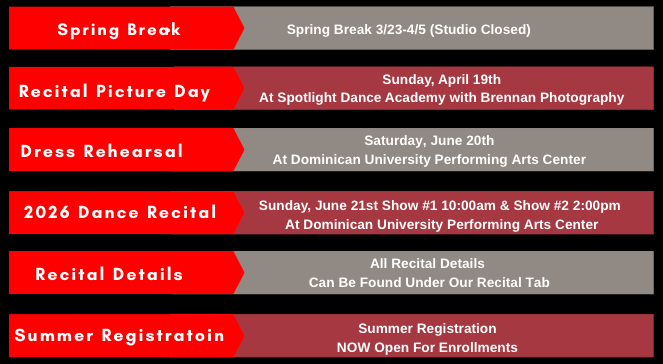 Spring Break

Spring Break 3/23-4/5 (Studio Closed)

Recital Picture Day

Sunday, April 19th
At Spotlight Dance Academy with Brennan Photography

Dress Rehearsal

Saturday, June 20th
At Dominican University Performing Arts Center

2026 Dance Recital

Sunday, June 21st Show #1 10:00am & Show #2 2:00pm
At Dominican University Performing Arts Center

Recital Details

All Recital Details
Can Be Found Under Our Recital Tab

Summer Registratoin

Summer Registration
NOW Open For Enrollments